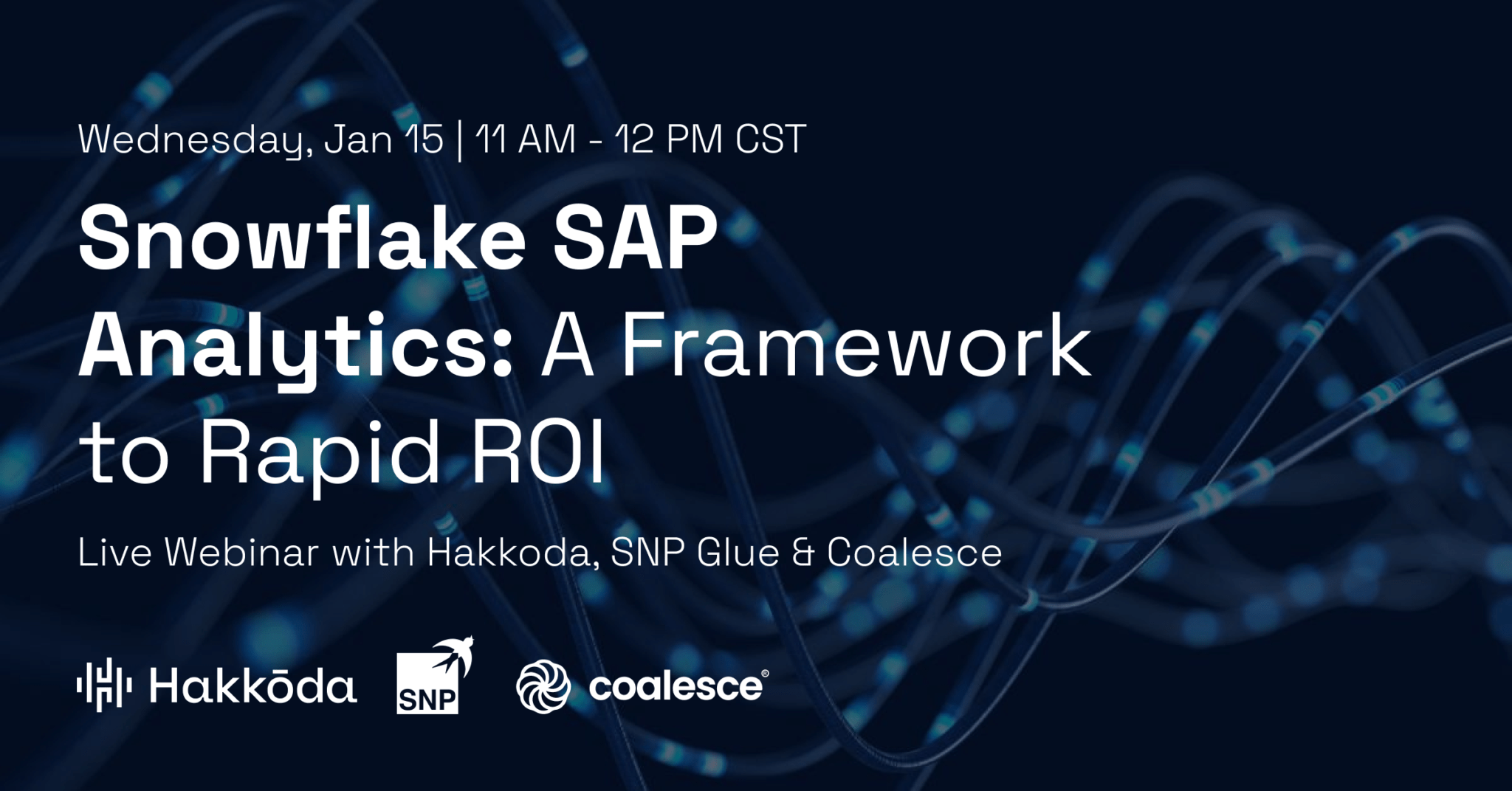 Wednesday, Jan 15 | 11 AM - 12 PM CST

Snowflake SAP Analytics: A Framework to Rapid ROI

Live Webinar with Hakkoda, SNP Glue & Coalesce

Hakkōda SNP coalesce®